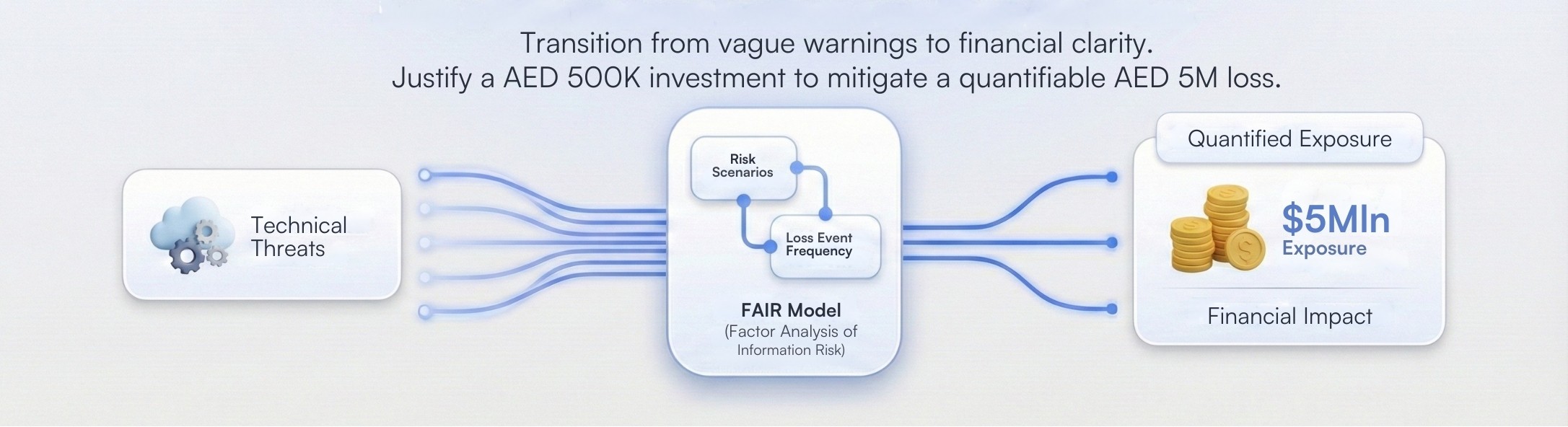 Transition from vague warnings to financial clarity.
Justify a AED 500K investment to mitigate a quantifiable AED 5M loss.

Technical Threats

Risk Scenarios

Loss Event Frequency

FAIR Model
(Factor Analysis of Information Risk)

Quantified Exposure

$5Mln
Exposure

Financial Impact